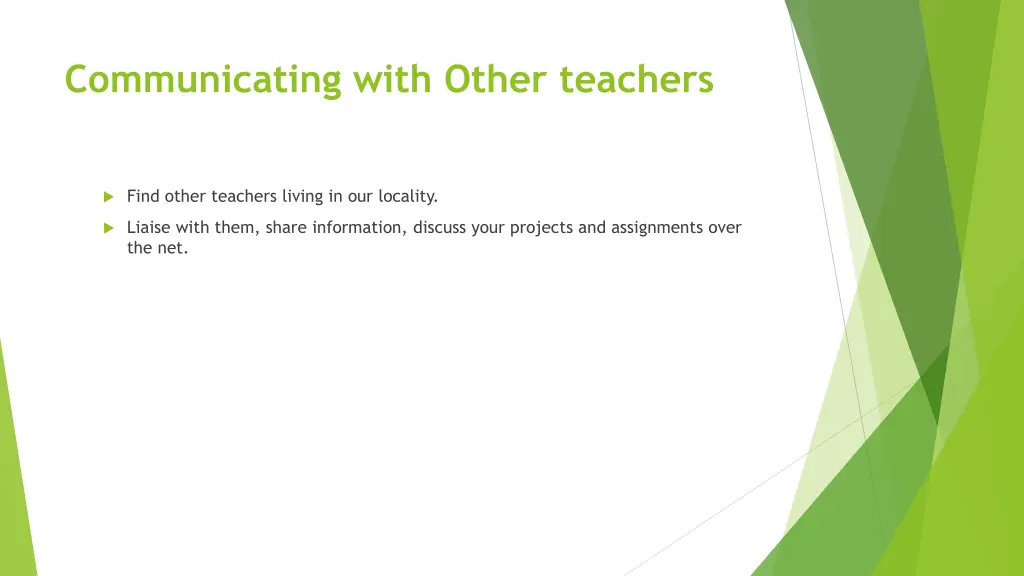 Communicating with Other teachers

Find other teachers living in our locality.

Liaise with them, share information, discuss your projects and assignments over the net.